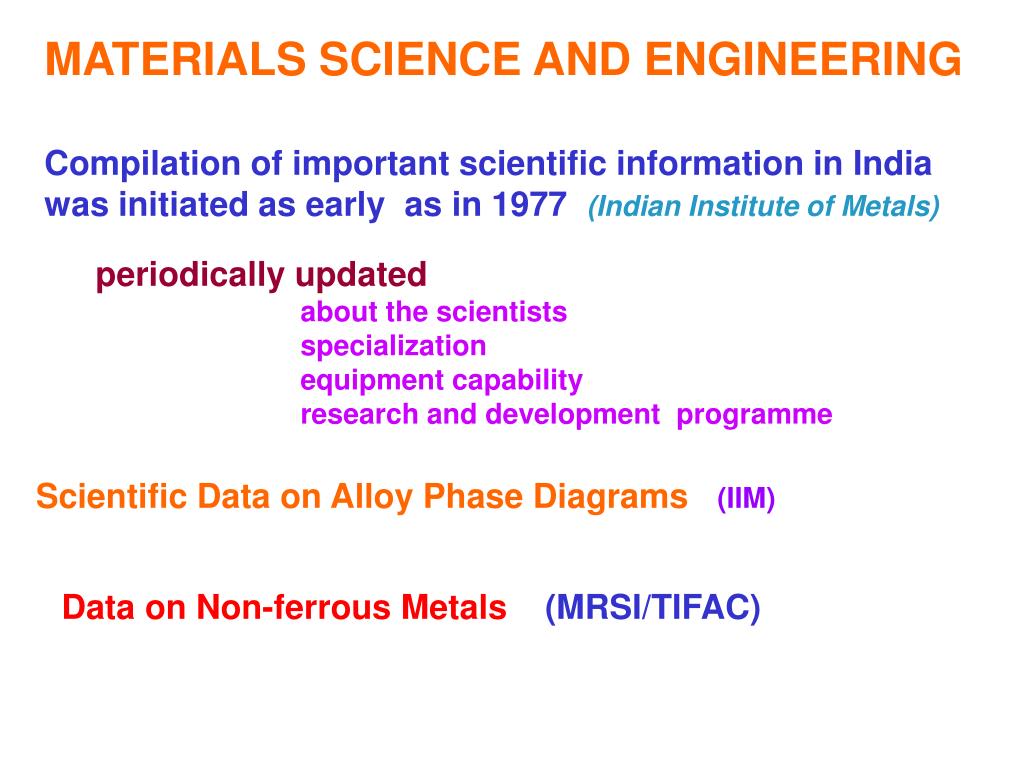 MATERIALS SCIENCE AND ENGINEERING

Compilation of important scientific information in India was initiated as early as in 1977 (Indian Institute of Metals)

periodically updated
about the scientists
specialization
equipment capability
research and development programme

Scientific Data on Alloy Phase Diagrams (IIM)

Data on Non-ferrous Metals (MRSI/TIFAC)